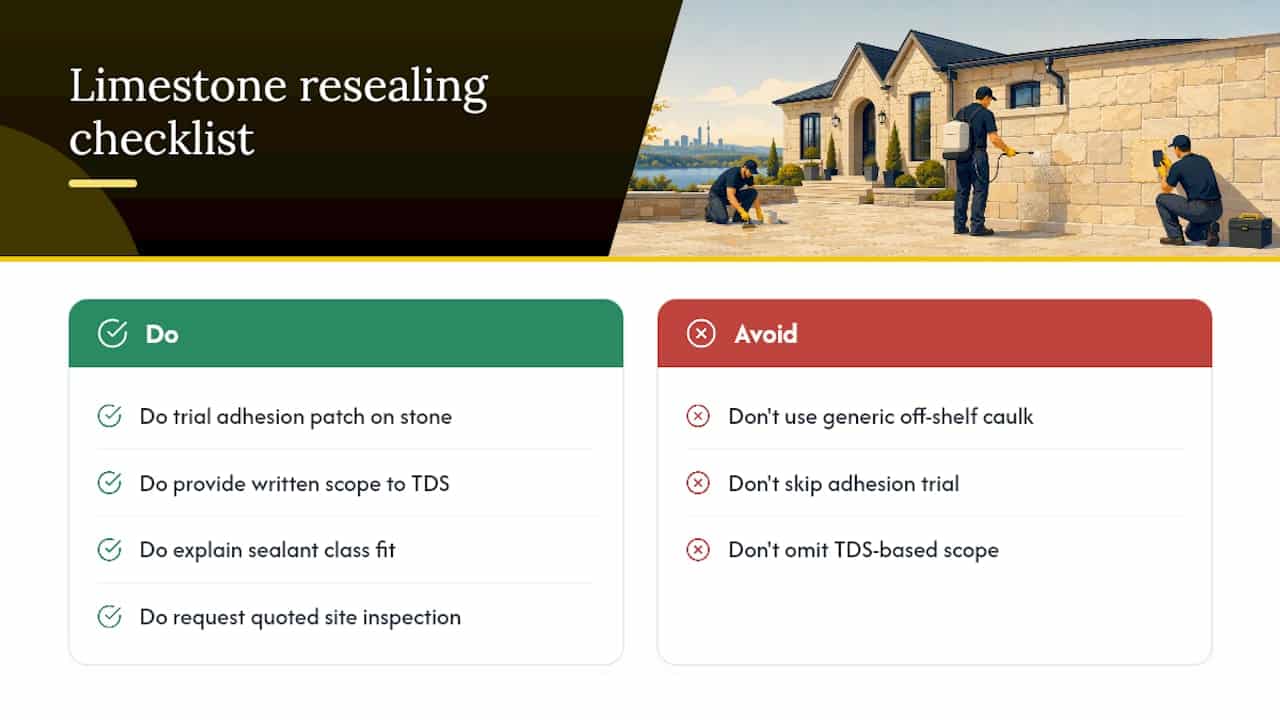 Limestone resealing checklist

Do

Do trial adhesion patch on stone

Do provide written scope to TDS

Do explain sealant class fit

Do request quoted site inspection

Avoid

Don't use generic off-shelf caulk

Don't skip adhesion trial

Don't omit TDS-based scope